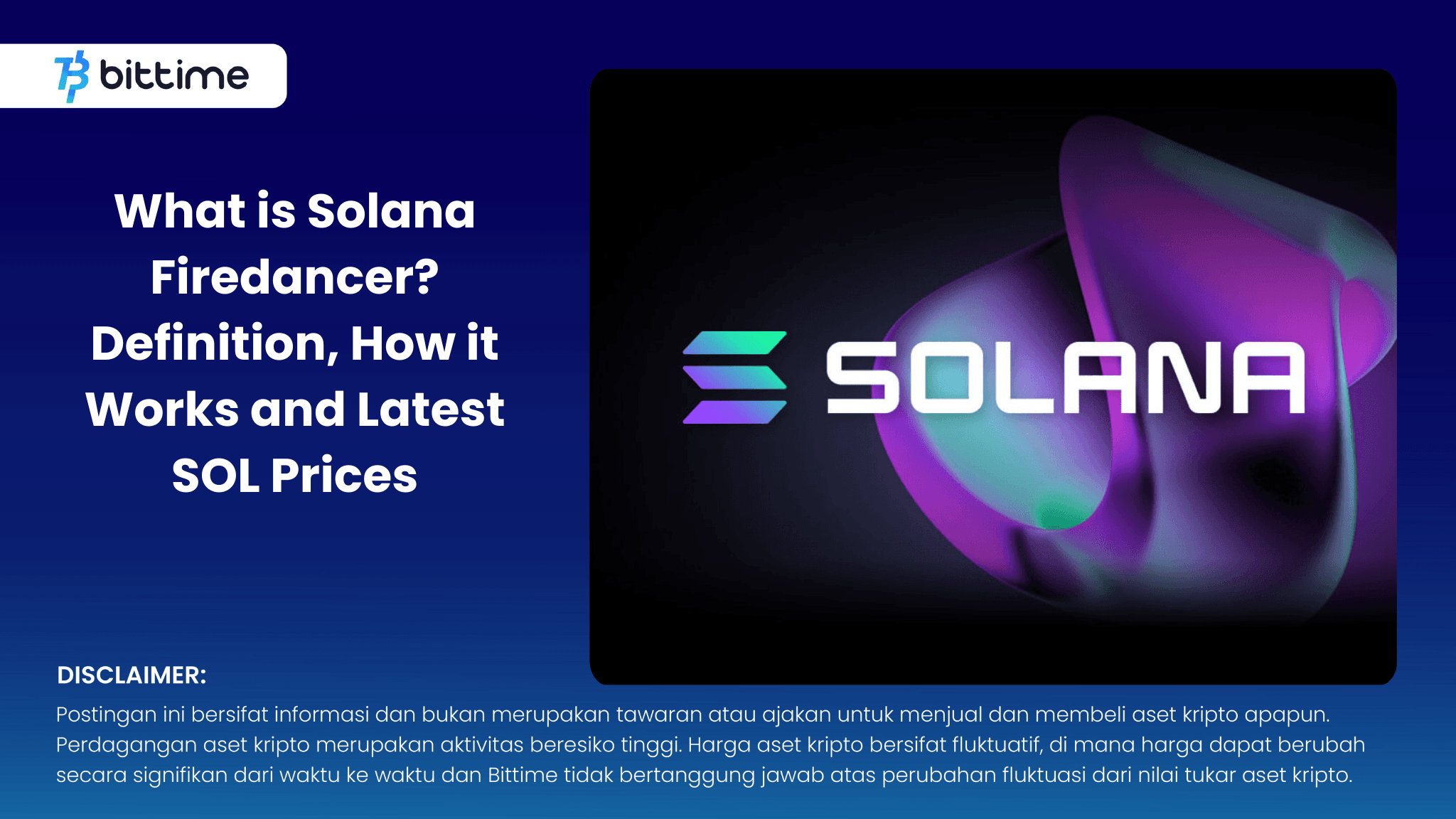 bittime

What is Solana Firedancer? Definition, How it Works and Latest SOL Prices

SOLANA

DISCLAIMER:

Postingan ini bersifat informasi dan bukan merupakan tawaran atau ajakan untuk menjual dan membeli aset kripto apapun. Perdagangan aset kripto merupakan aktivitas beresiko tinggi. Harga aset kripto bersifat fluktuatif, di mana harga dapat berubah secara signifikan dari waktu ke waktu dan Bittime tidak bertanggung jawab atas perubahan fluktuasi dari nilai tukar aset kripto.